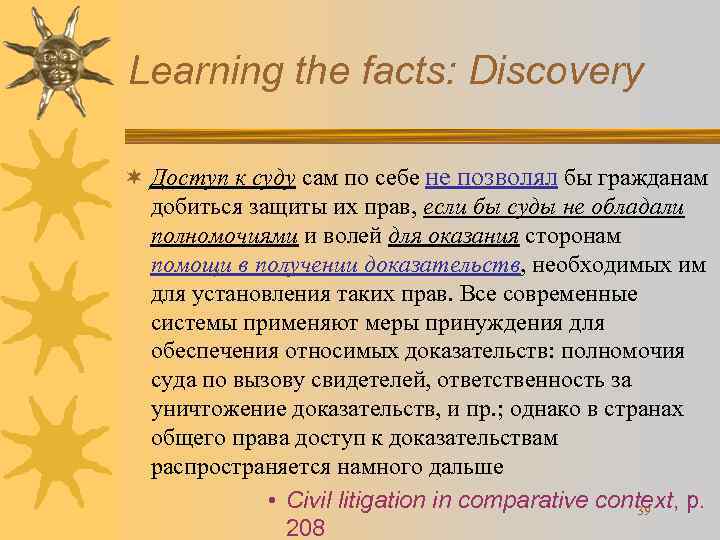 Learning the facts: Discovery

Доступ к суду сам по себе не позволял бы гражданам добиться защиты их прав, если бы суды не обладали полномочиями и волей для оказания сторонам помощи в получении доказательств, необходимых им для установления таких прав. Все современные системы применяют меры принуждения для обеспечения относимых доказательств: полномочия суда по вызову свидетелей, ответственность за уничтожение доказательств, и пр.; однако в странах общего права доступ к доказательствам распространяется намного дальше

• Civil litigation in comparative context, p. 208

39